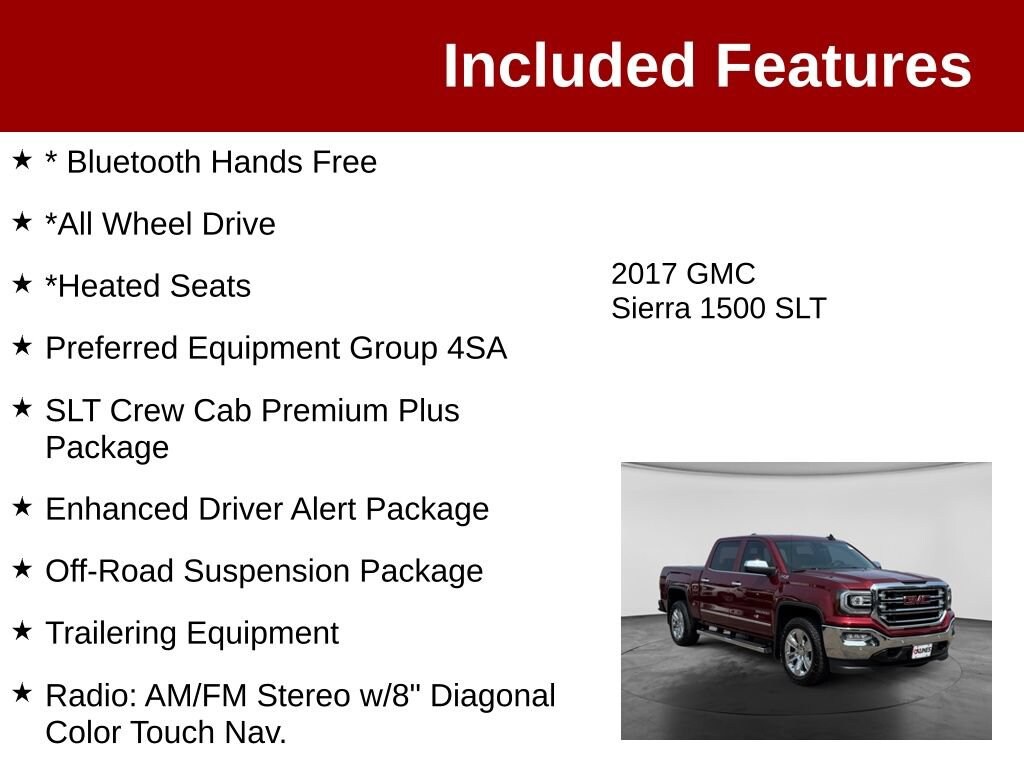 Included Features

★ * Bluetooth Hands Free

★ *All Wheel Drive

★ *Heated Seats

★ Preferred Equipment Group 4SA

★ SLT Crew Cab Premium Plus Package

★ Enhanced Driver Alert Package

★ Off-Road Suspension Package

★ Trailering Equipment

★ Radio: AM/FM Stereo w/8" Diagonal Color Touch Nav.

2017 GMC
Sierra 1500 SLT